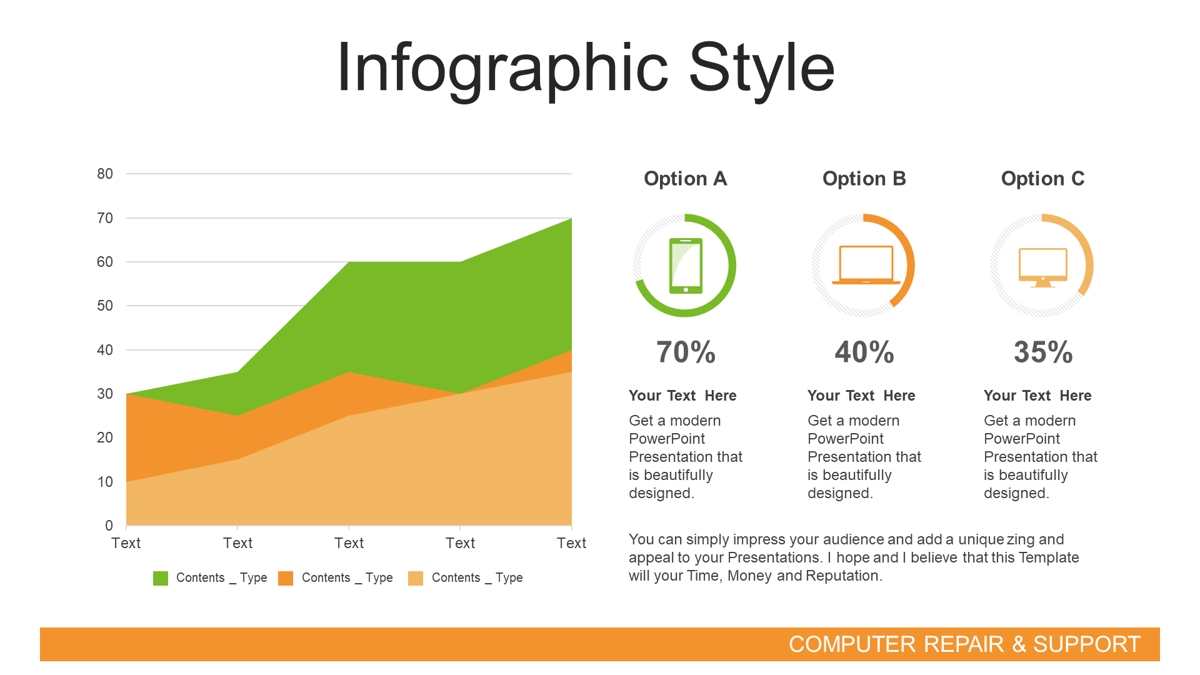 Infographic Style

80
70
60
50
40
30
20
10
0

Text Text Text Text Text

Contents _ Type Contents _ Type Contents _ Type

Option A

70%

Your Text Here

Get a modern PowerPoint Presentation that is beautifully designed.

Option B

40%

Your Text Here

Get a modern PowerPoint Presentation that is beautifully designed.

Option C

35%

Your Text Here

Get a modern PowerPoint Presentation that is beautifully designed.

You can simply impress your audience and add a unique zing and appeal to your Presentations. I hope and I believe that this Template will your Time, Money and Reputation.

COMPUTER REPAIR & SUPPORT